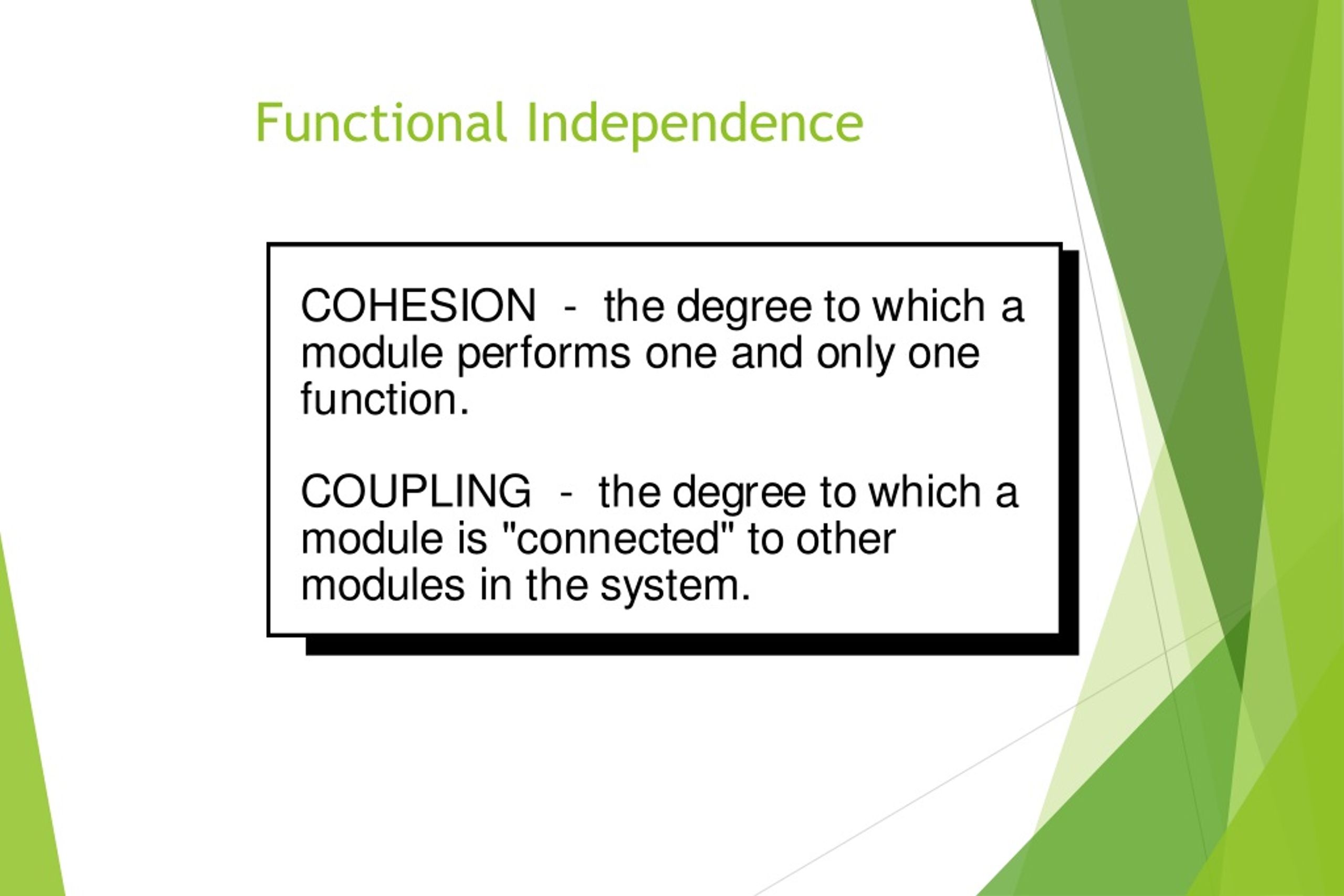 Functional Independence

COHESION - the degree to which a module performs one and only one function.

COUPLING - the degree to which a module is "connected" to other modules in the system.